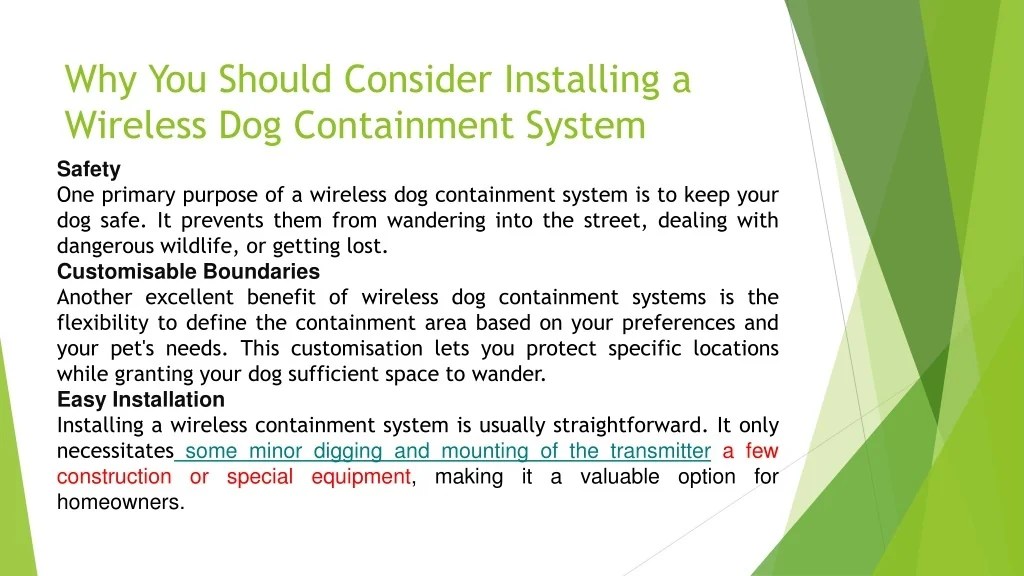 Why You Should Consider Installing a Wireless Dog Containment System

Safety
One primary purpose of a wireless dog containment system is to keep your dog safe. It prevents them from wandering into the street, dealing with dangerous wildlife, or getting lost.

Customisable Boundaries
Another excellent benefit of wireless dog containment systems is the flexibility to define the containment area based on your preferences and your pet's needs. This customisation lets you protect specific locations while granting your dog sufficient space to wander.

Easy Installation
Installing a wireless containment system is usually straightforward. It only necessitates some minor digging and mounting of the transmitter a few construction or special equipment, making it a valuable option for homeowners.